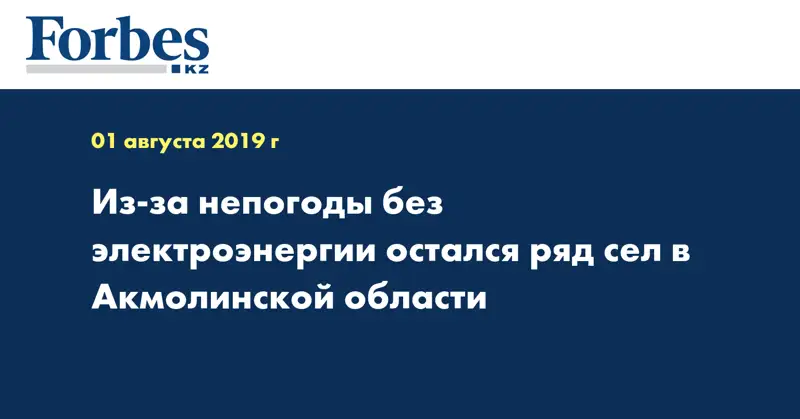 Forbes
KZ

01 августа 2019 г

Из-за непогоды без электроэнергии остался ряд сел в Акмолинской области